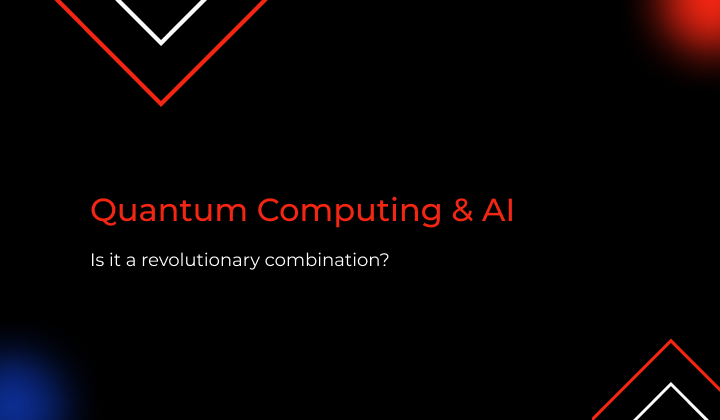 Quantum Computing & AI

Is it a revolutionary combination?